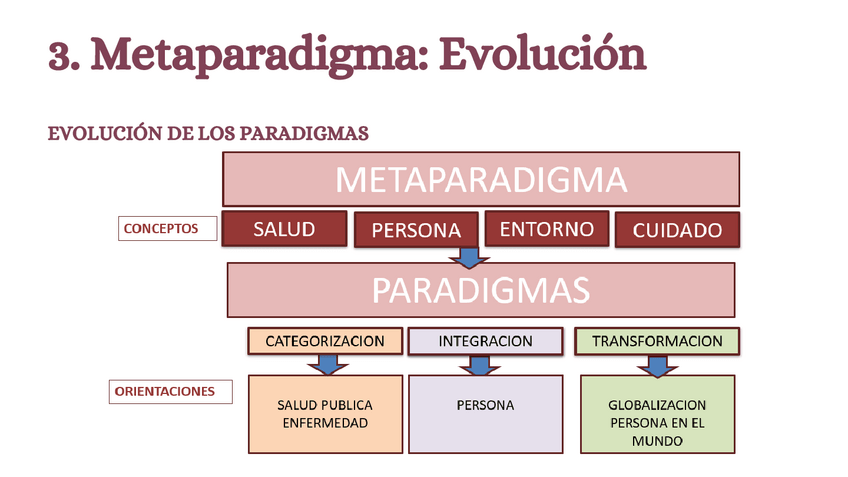 3. Metaparadigma: Evolución

EVOLUCIÓN DE LOS PARADIGMAS

METAPARADIGMA

CONCEPTOS

SALUD

PERSONA

ENTORNO

CUIDADO

PARADIGMAS

CATEGORIZACION

INTEGRACION

TRANSFORMACION

ORIENTACIONES

SALUD PUBLICA ENFERMEDAD

PERSONA

GLOBALIZACION PERSONA EN EL MUNDO